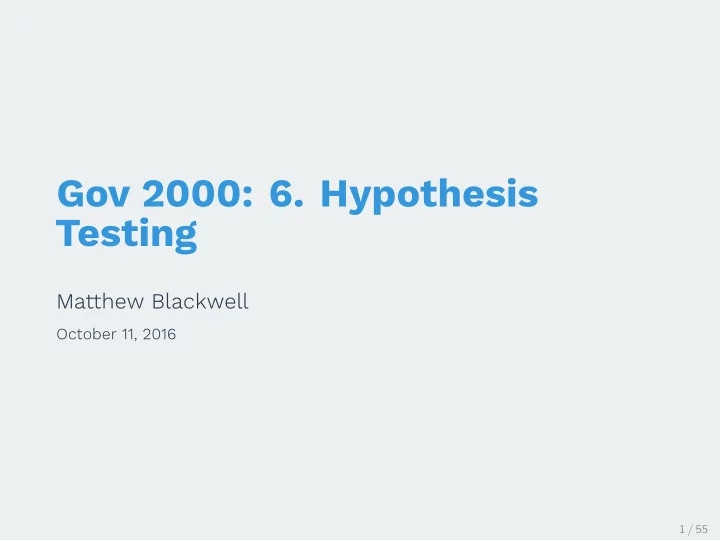 Gov 2000: 6. Hypothesis Testing

Matthew Blackwell

October 11, 2016

1 / 55